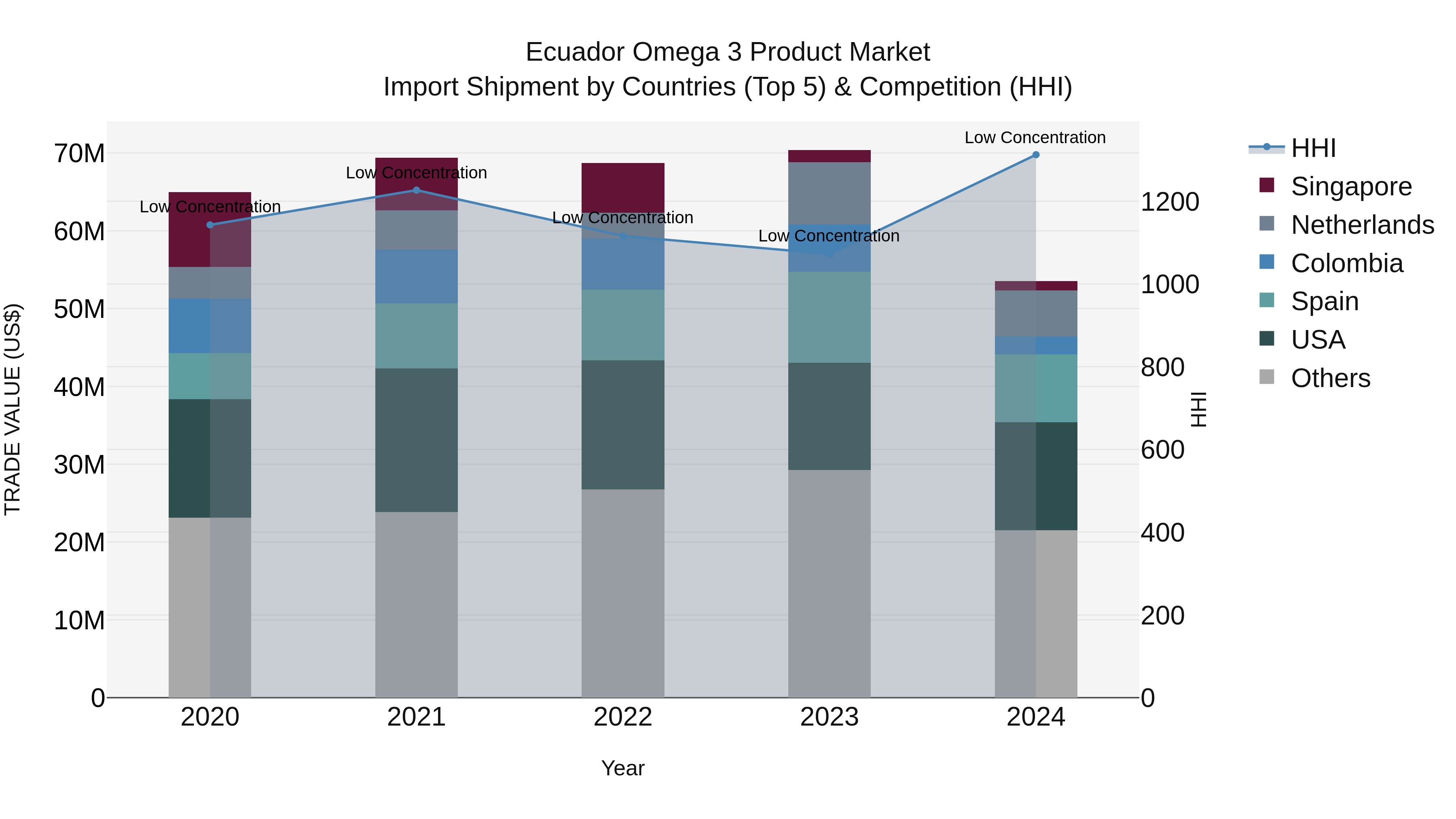 Ecuador Omega 3 Product Market
Import Shipment by Countries (Top 5) & Competition (HHI)

TRADE VALUE (US$)

70M
60M
50M
40M
30M
20M
10M
0

Low Concentration
Low Concentration
Low Concentration
Low Concentration
Low Concentration

2020
2021
2022
2023
2024

Year

1200
1000
800
600
400
200
0

HHI

HHI
Singapore
Netherlands
Colombia
Spain
USA
Others